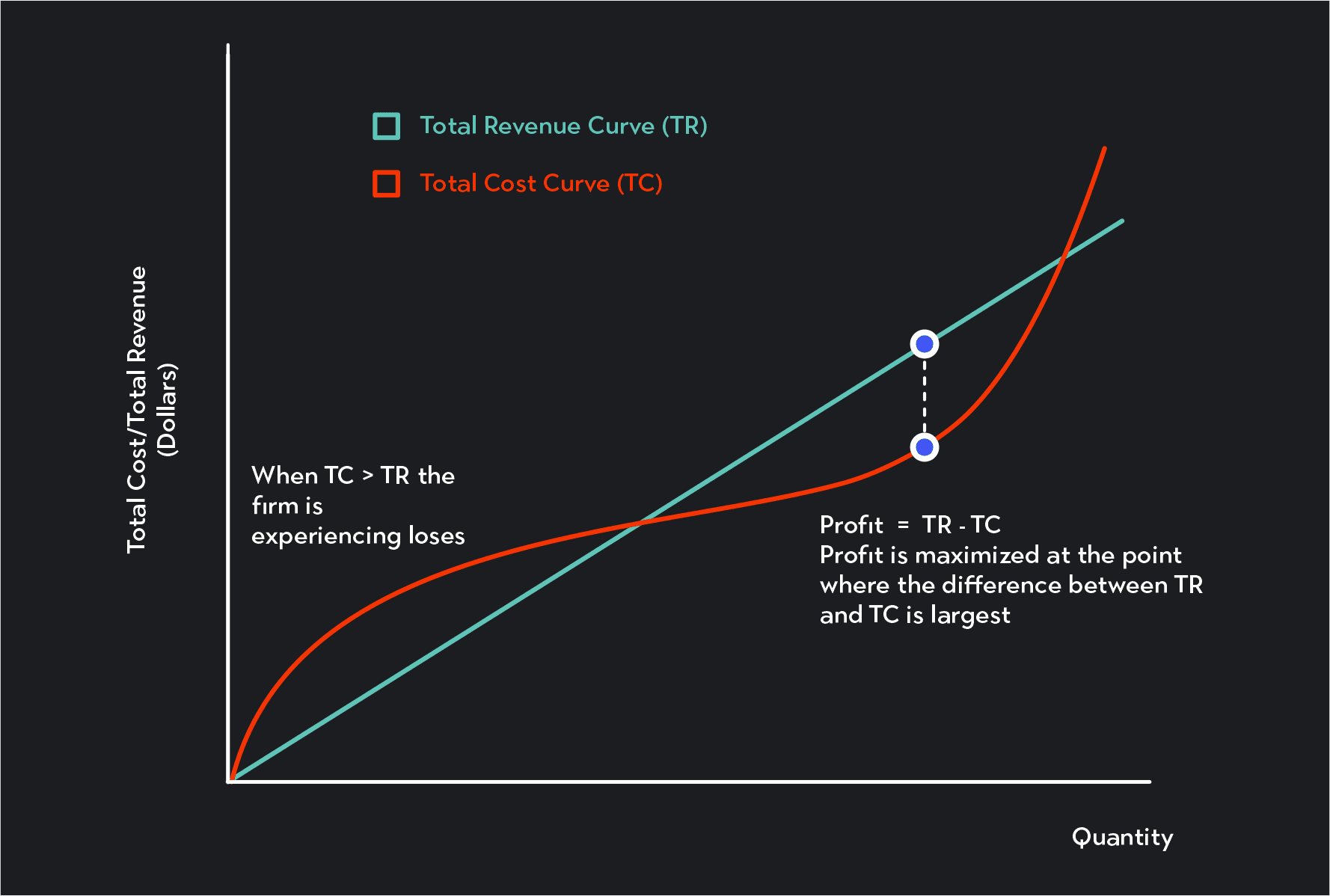 Total Revenue Curve (TR)

Total Cost Curve (TC)

Total Cost/Total Revenue (Dollars)

When TC > TR the firm is experiencing loses

Profit = TR - TC
Profit is maximized at the point where the difference between TR and TC is largest

Quantity